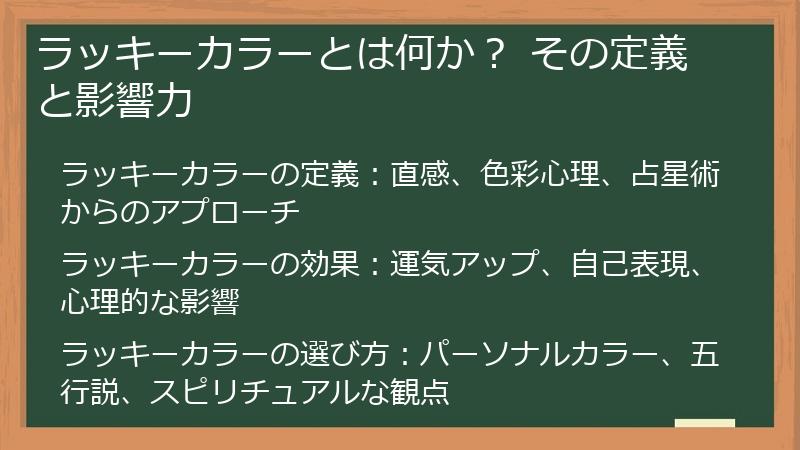 ラッキーカラーとは何か？ その定義と影響力

ラッキーカラーの定義：直感、色彩心理、占星術からのアプローチ

ラッキーカラーの効果：運気アップ、自己表現、心理的な影響

ラッキーカラーの選び方：パーソナルカラー、五行説、スピリチュアルな観点